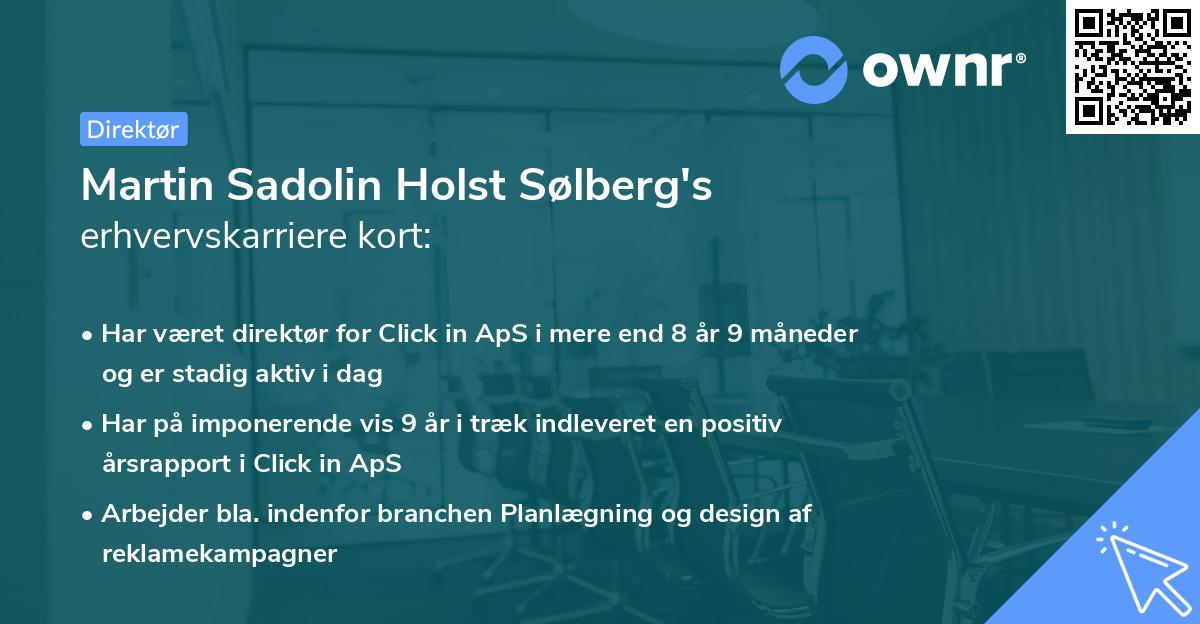 ownr®

Direktør

Martin Sadolin Holst Sølberg's
erhvervskarriere kort:

• Har været direktør for Click in ApS i mere end 8 år 9 måneder og er stadig aktiv i dag

• Har på imponerende vis 9 år i træk indleveret en positiv årsrapport i Click in ApS

• Arbejder bla. indenfor branchen Planlægning og design af reklamekampagner